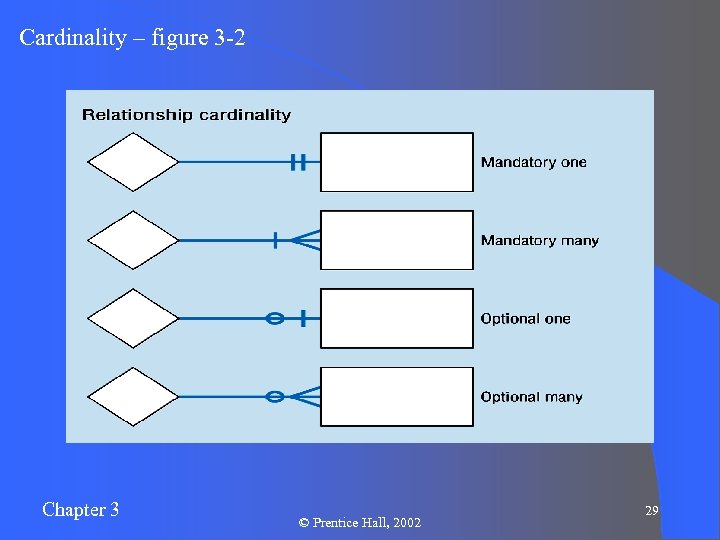 Cardinality – figure 3-2

Relationship cardinality

Mandatory one

Mandatory many

Optional one

Optional many

Chapter 3

© Prentice Hall, 2002

29